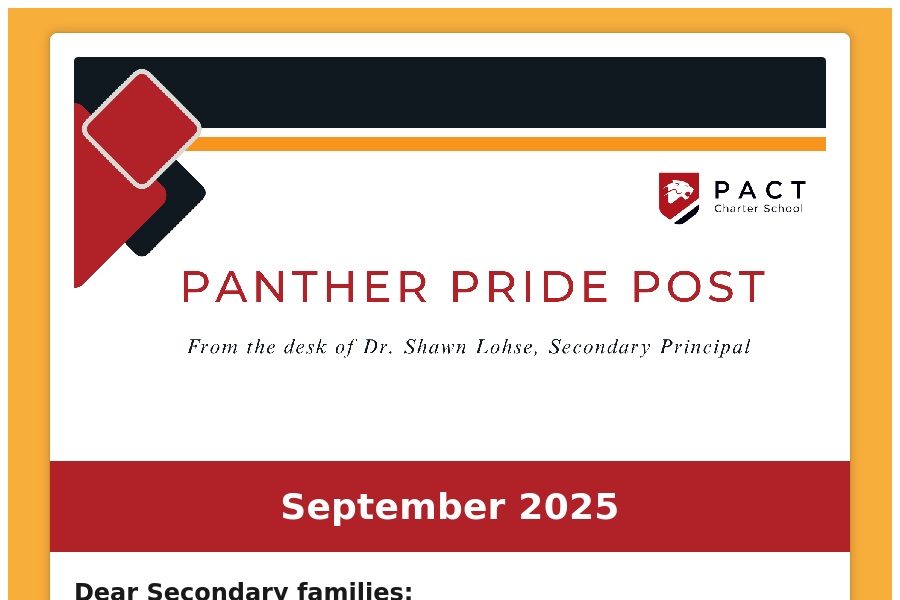 PACT
Charter School

PANTHER PRIDE POST

From the desk of Dr. Shawn Lohse, Secondary Principal

September 2025

Dear Secondary families: